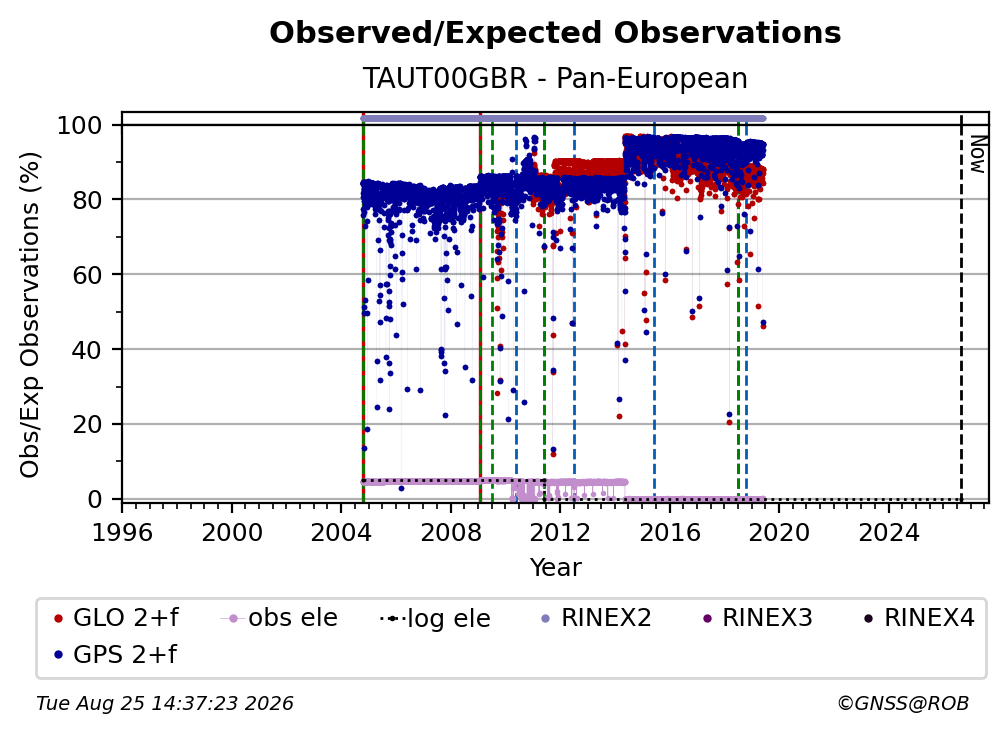 Observed/Expected Observations

TAUT00GBR - Pan-European

Obs/Exp Observations (%)

100
80
60
40
20
0

Now

1996 2000 2004 2008 2012 2016 2020 2024

Year

GLO 2+f
obs ele
log ele
RINEX2
RINEX3
RINEX4
GPS 2+f

Tue Aug 25 14:37:23 2026

©GNSS@ROB